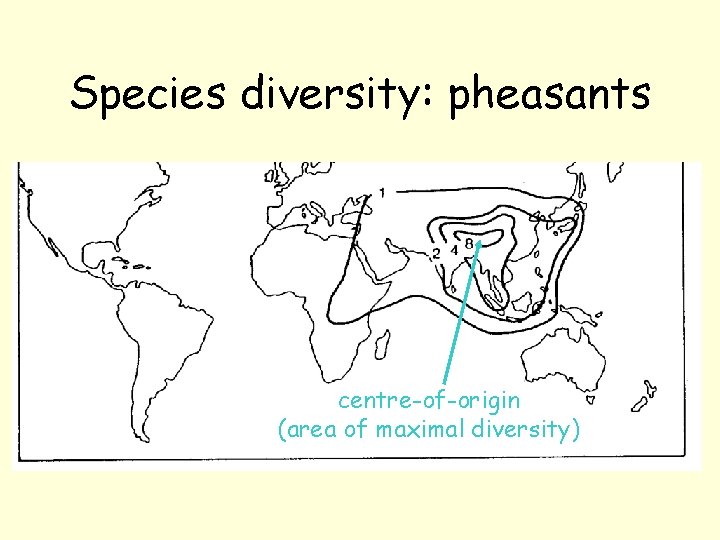 Species diversity: pheasants

1

2 4 8

centre-of-origin
(area of maximal diversity)